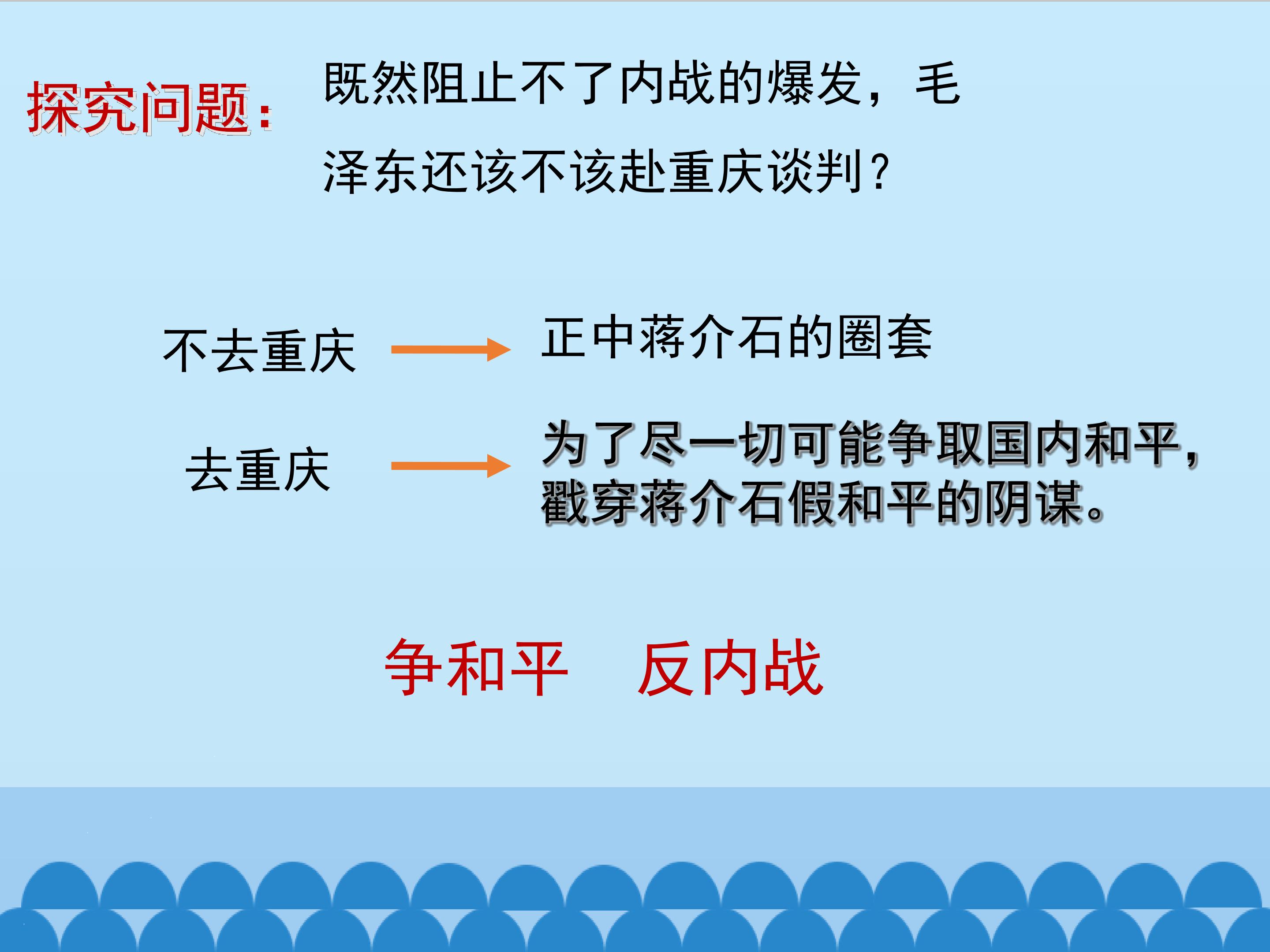 探究问题：既然阻止不了内战的爆发，毛泽东还该不该赴重庆谈判？

不去重庆 → 正中蒋介石的圈套

去重庆 → 为了尽一切可能争取国内和平，戳穿蒋介石假和平的阴谋。

争和平　反内战